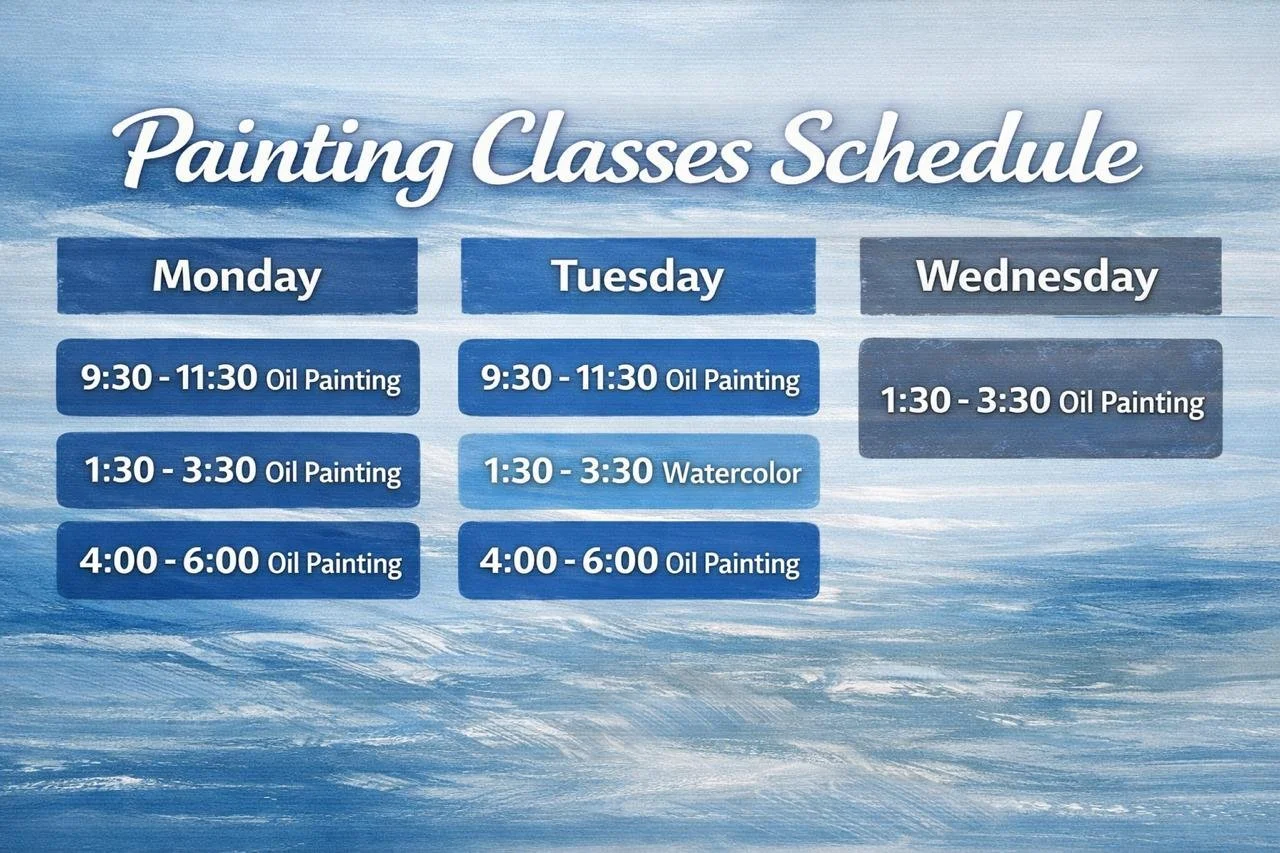 Painting Classes Schedule

Monday

9:30 - 11:30 Oil Painting

1:30 - 3:30 Oil Painting

4:00 - 6:00 Oil Painting

Tuesday

9:30 - 11:30 Oil Painting

1:30 - 3:30 Watercolor

4:00 - 6:00 Oil Painting

Wednesday

1:30 - 3:30 Oil Painting